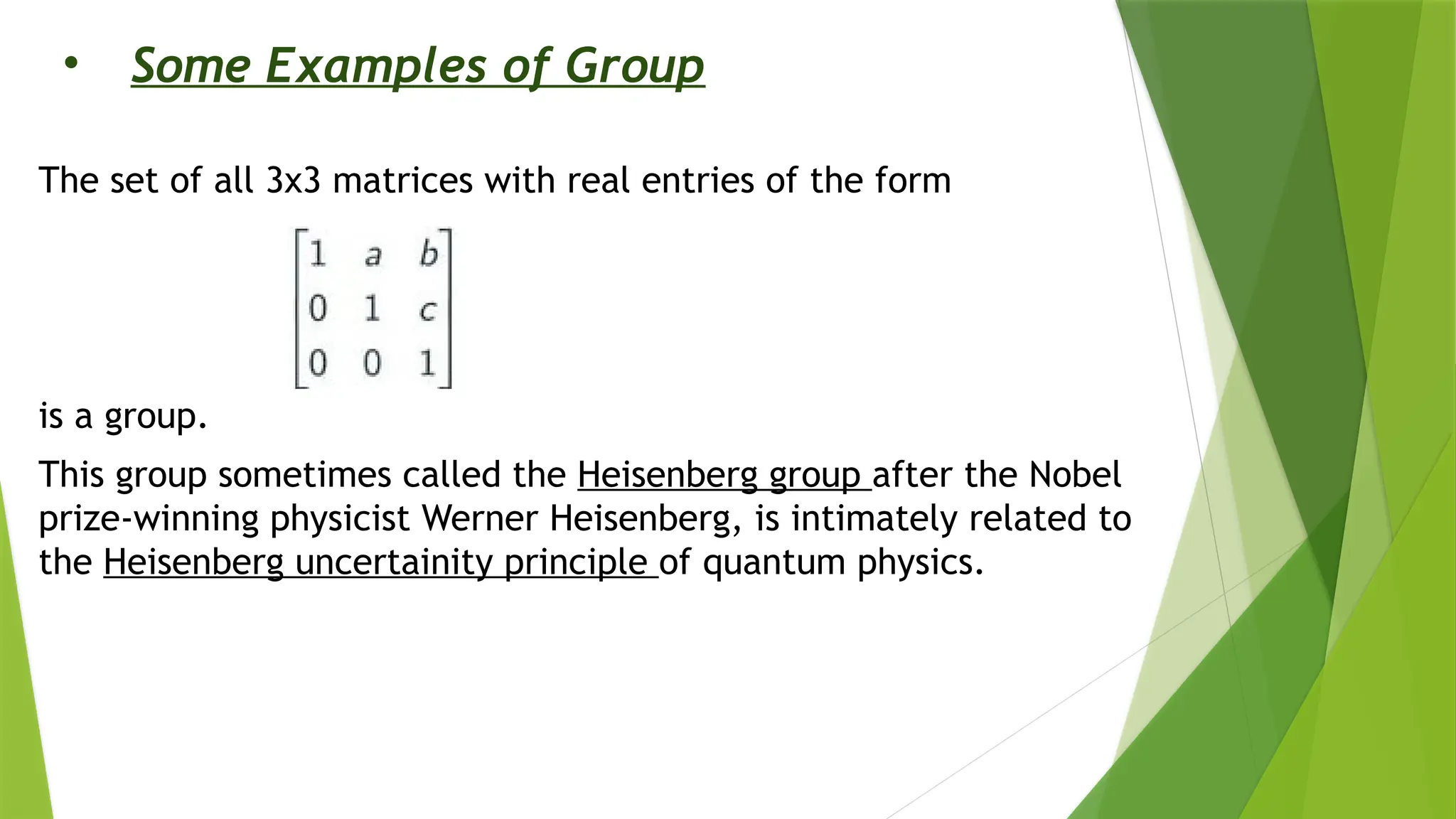 • Some Examples of Group

The set of all 3x3 matrices with real entries of the form

$\begin{bmatrix} 1 & a & b \\ 0 & 1 & c \\ 0 & 0 & 1 \end{bmatrix}$

is a group.

This group sometimes called the Heisenberg group after the Nobel prize-winning physicist Werner Heisenberg, is intimately related to the Heisenberg uncertainity principle of quantum physics.